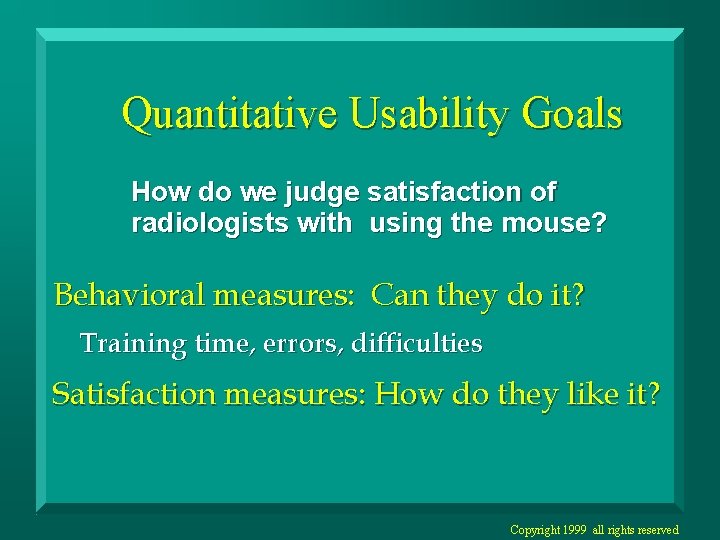 Quantitative Usability Goals

How do we judge satisfaction of radiologists with using the mouse?

Behavioral measures: Can they do it?

Training time, errors, difficulties

Satisfaction measures: How do they like it?

Copyright 1999 all rights reserved